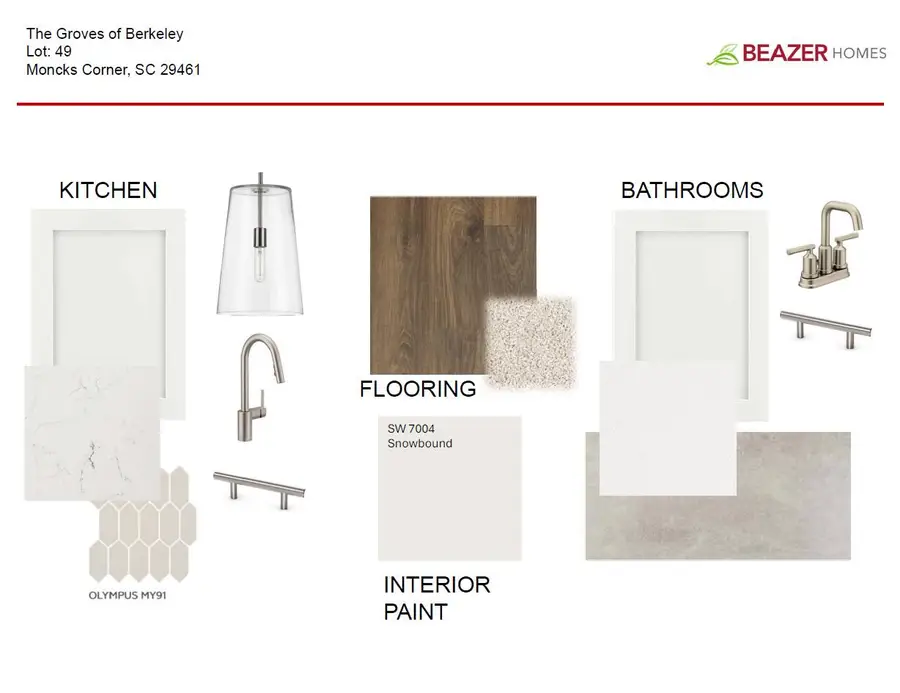 The Groves of Berkeley
Lot: 49
Moncks Corner, SC 29461

BEAZER HOMES

KITCHEN

OLYMPUS MY91

FLOORING

SW 7004
Snowbound

INTERIOR PAINT

BATHROOMS